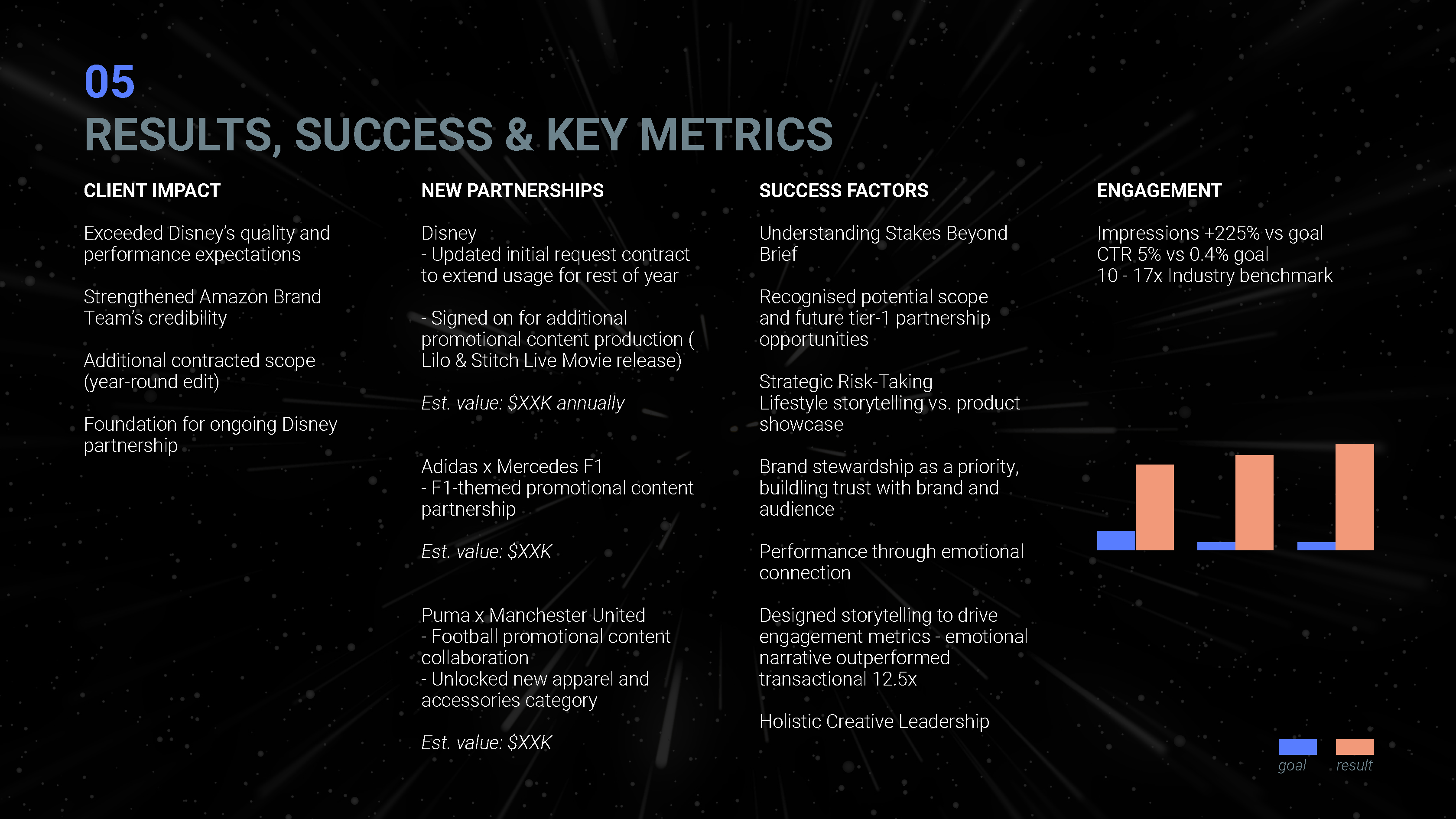 05
RESULTS, SUCCESS & KEY METRICS

CLIENT IMPACT

Exceeded Disney's quality and performance expectations

Strengthened Amazon Brand Team's credibility

Additional contracted scope (year-round edit)

Foundation for ongoing Disney partnership

NEW PARTNERSHIPS

Disney
- Updated initial request contract to extend usage for rest of year

- Signed on for additional promotional content production ( Lilo & Stitch Live Movie release)

Est. value: $XXK annually

Adidas x Mercedes F1
- F1-themed promotional content partnership

Est. value: $XXK

Puma x Manchester United
- Football promotional content collaboration
- Unlocked new apparel and accessories category

Est. value: $XXK

SUCCESS FACTORS

Understanding Stakes Beyond Brief

Recognised potential scope and future tier-1 partnership opportunities

Strategic Risk-Taking
Lifestyle storytelling vs. product showcase

Brand stewardship as a priority, building trust with brand and audience

Performance through emotional connection

Designed storytelling to drive engagement metrics - emotional narrative outperformed transactional 12.5x

Holistic Creative Leadership

ENGAGEMENT

Impressions +225% vs goal
CTR 5% vs 0.4% goal
10 - 17x Industry benchmark

goal
result